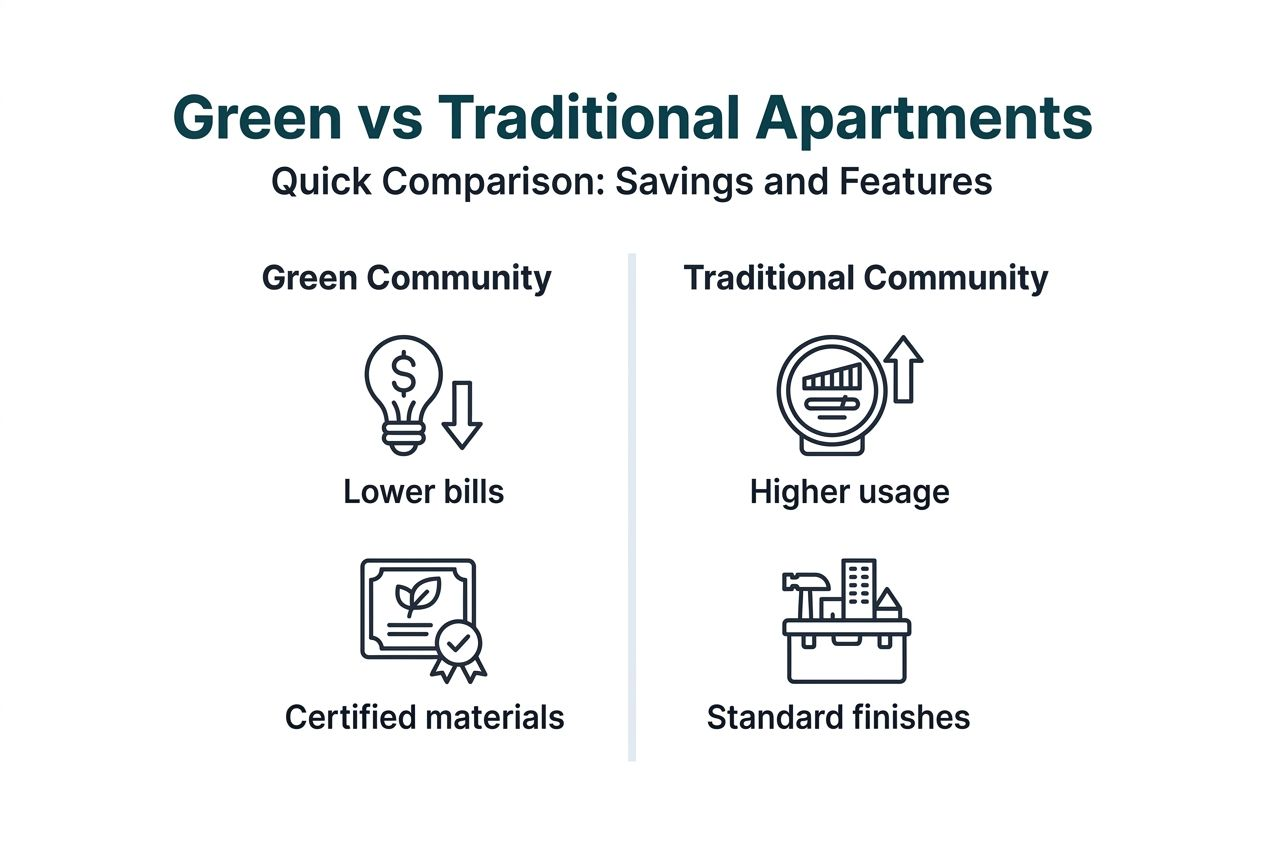 Green vs Traditional Apartments
Quick Comparison: Savings and Features

Green Community

$

Lower bills

Certified materials

Traditional Community

Higher usage

Standard finishes